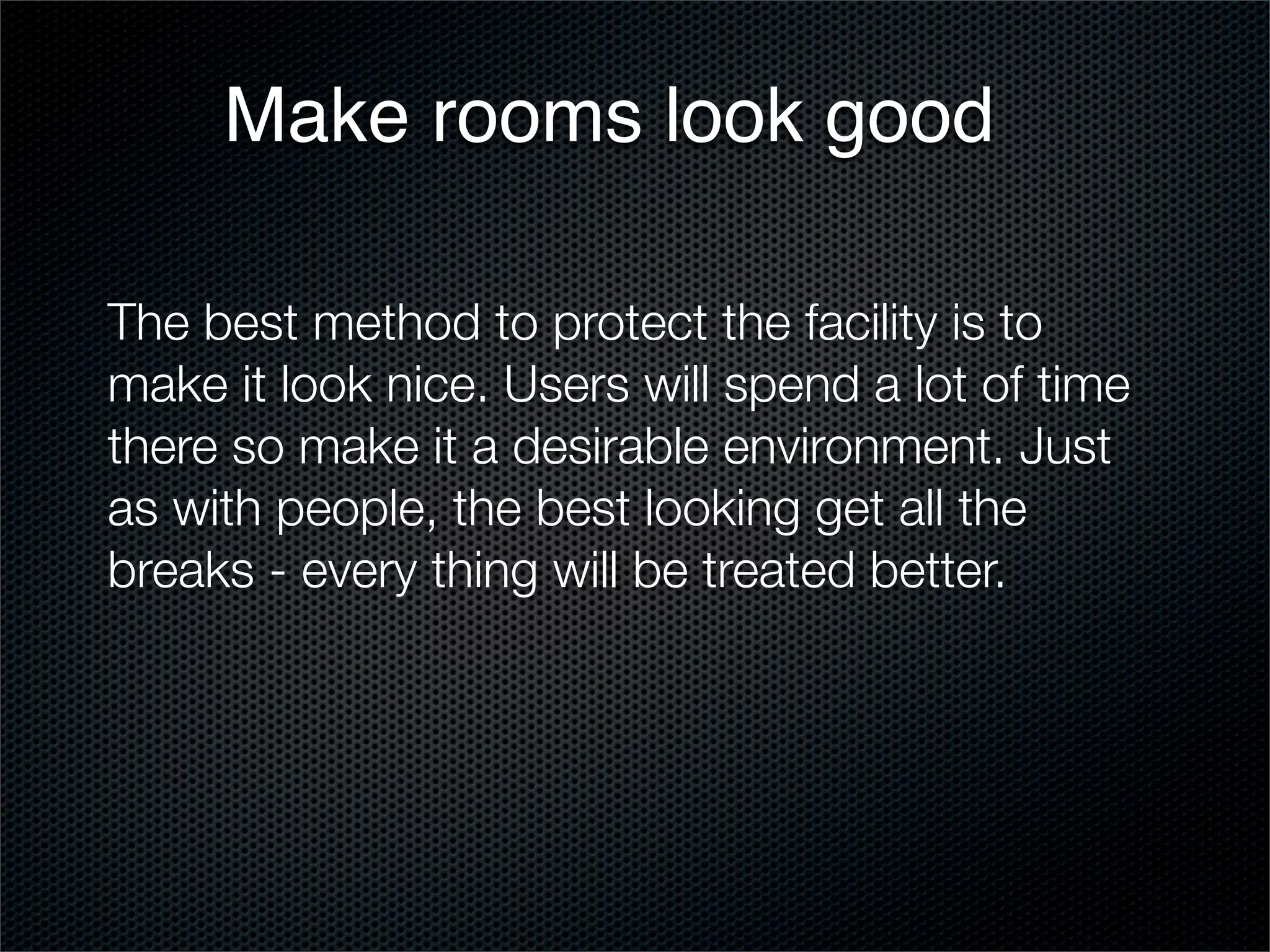 Make rooms look good

The best method to protect the facility is to make it look nice. Users will spend a lot of time there so make it a desirable environment. Just as with people, the best looking get all the breaks - every thing will be treated better.